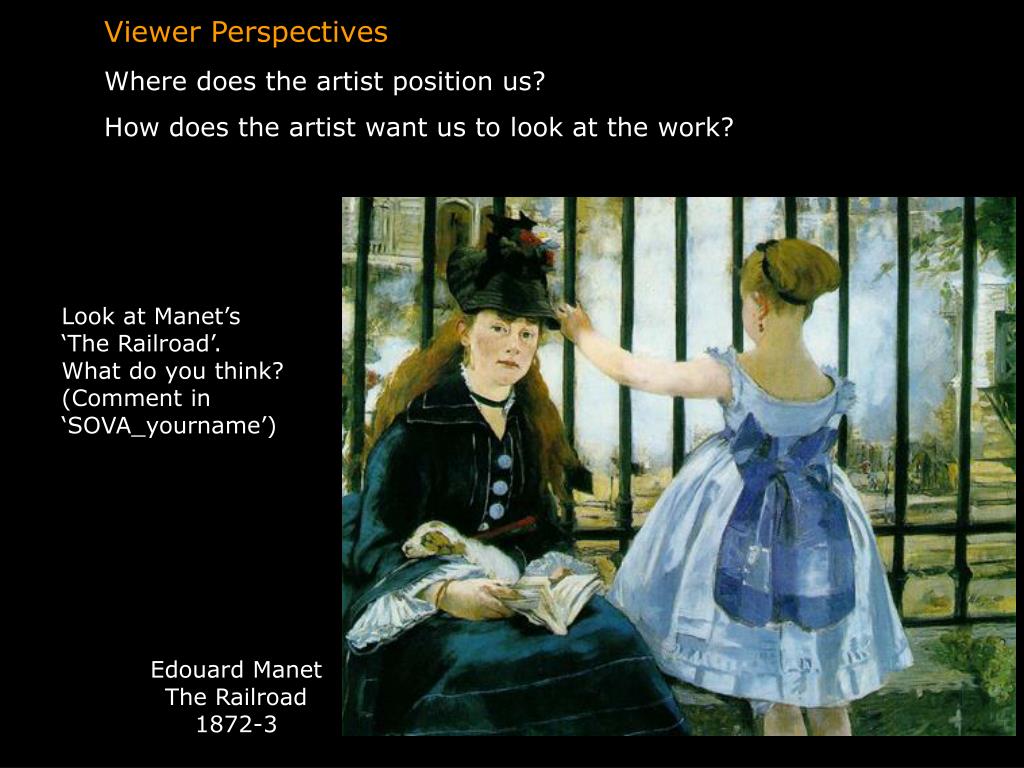 Viewer Perspectives

Where does the artist position us?

How does the artist want us to look at the work?

Look at Manet’s ‘The Railroad’. What do you think? (Comment in ‘SOVA_yourname’)

Edouard Manet
The Railroad
1872-3